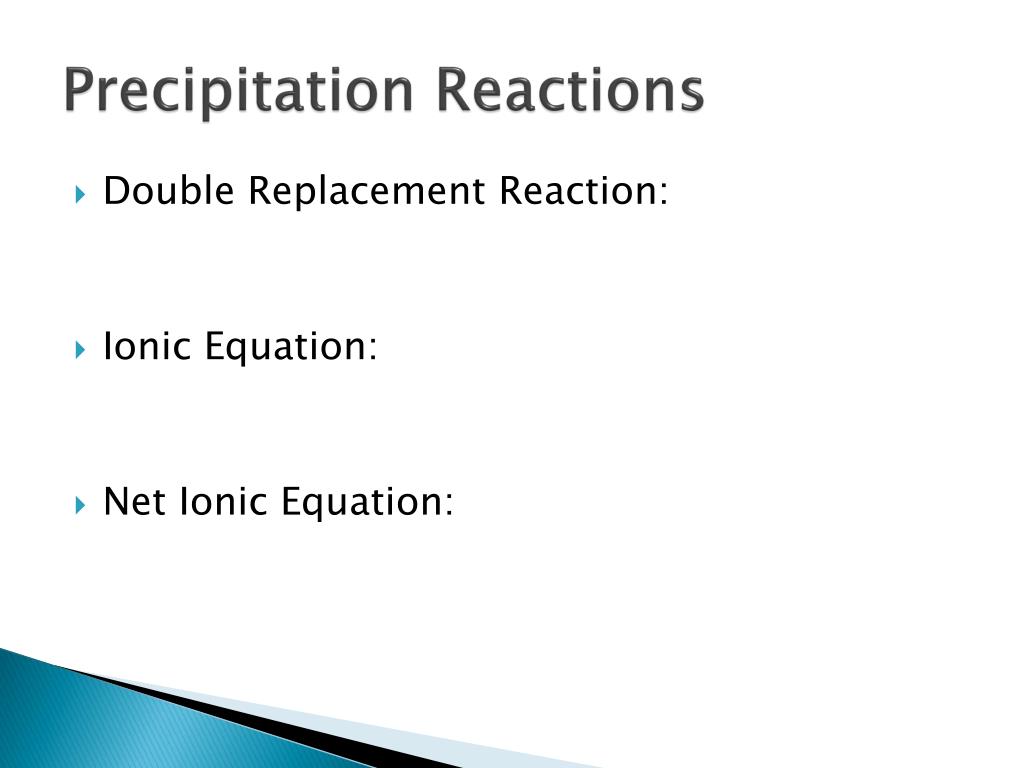 Precipitation Reactions

Double Replacement Reaction:

Ionic Equation:

Net Ionic Equation: